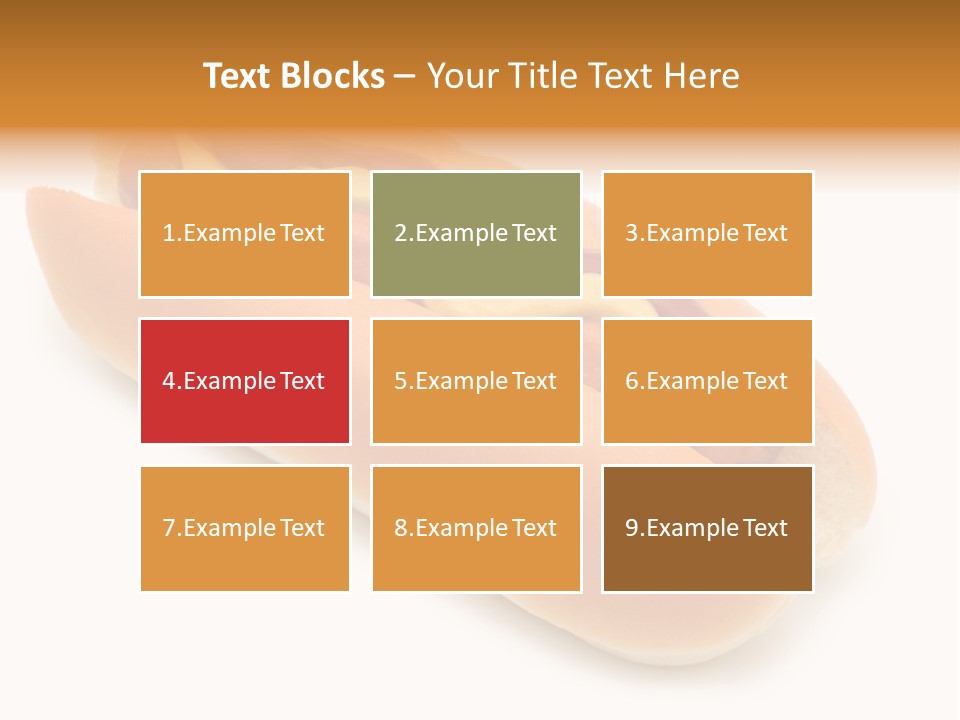 Text Blocks – Your Title Text Here

1.Example Text

2.Example Text

3.Example Text

4.Example Text

5.Example Text

6.Example Text

7.Example Text

8.Example Text

9.Example Text